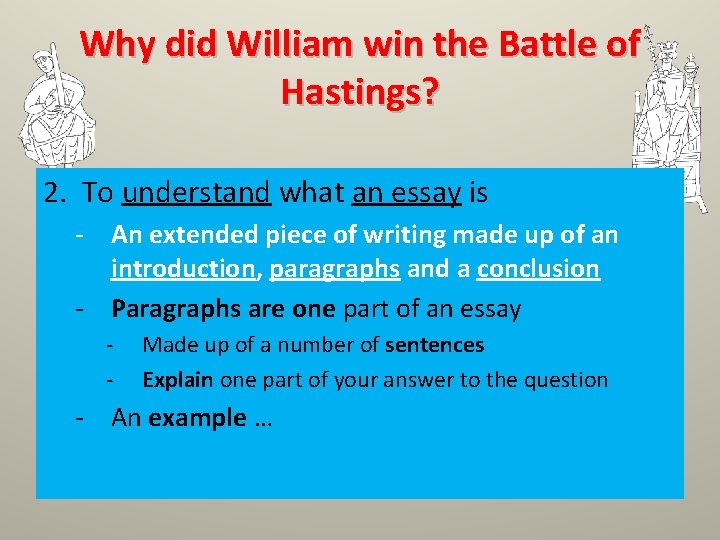 Why did William win the Battle of Hastings?

2. To understand what an essay is

- An extended piece of writing made up of an introduction, paragraphs and a conclusion
- Paragraphs are one part of an essay
  - Made up of a number of sentences
  - Explain one part of your answer to the question
- An example …